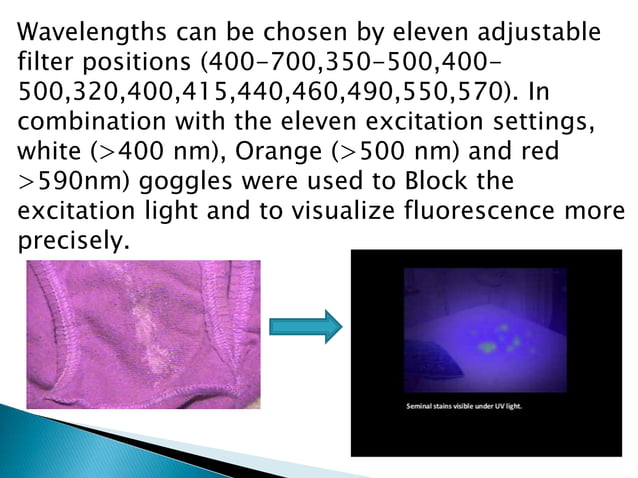 Wavelengths can be chosen by eleven adjustable filter positions (400-700,350-500,400-500,320,400,415,440,460,490,550,570). In combination with the eleven excitation settings, white (>400 nm), Orange (>500 nm) and red >590nm) goggles were used to Block the excitation light and to visualize fluorescence more precisely.

Seminal stains visible under UV light.